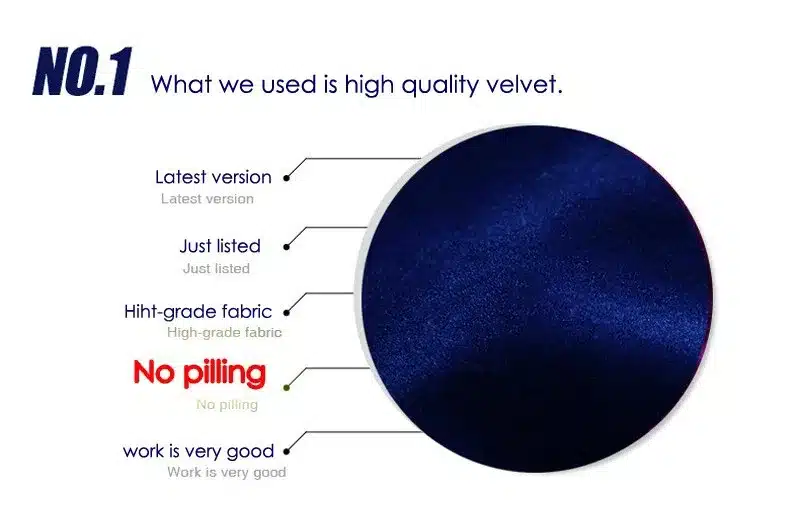 NO.1 What we used is high quality velvet.

Latest version
Latest version

Just listed
Just listed

Hiht-grade fabric
High-grade fabric

No pilling
No pilling

work is very good
Work is very good